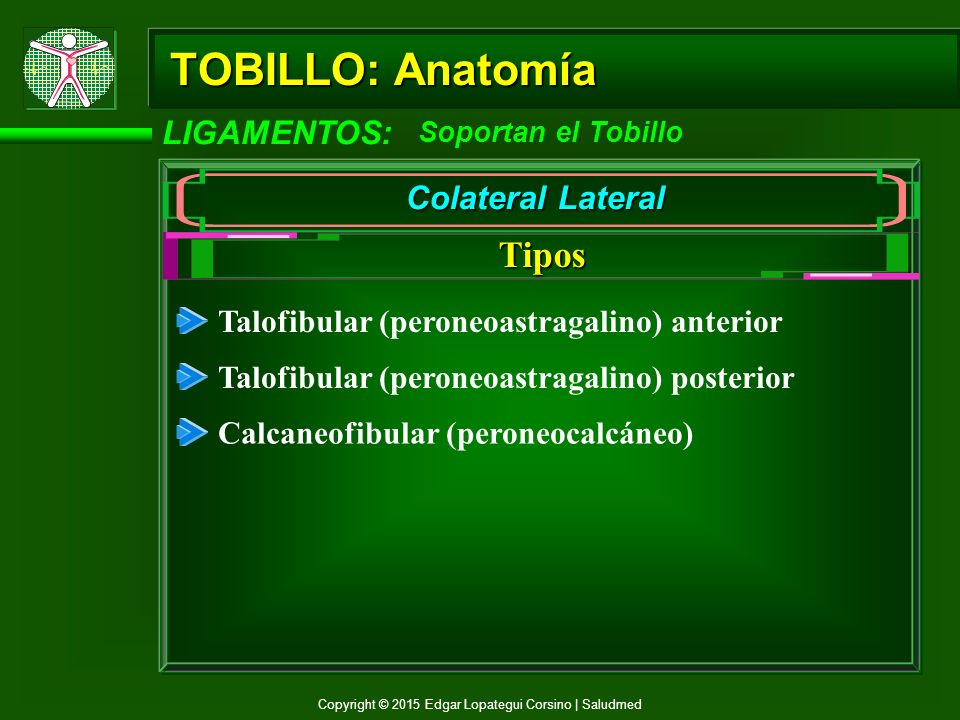 TOBILLO: Anatomía

LIGAMENTOS: Soportan el Tobillo

Colateral Lateral

Tipos

Talofibular (peroneoastragalino) anterior

Talofibular (peroneoastragalino) posterior

Calcaneofibular (peroneocalcáneo)

Copyright © 2015 Edgar Lopategui Corsino | Saludmed